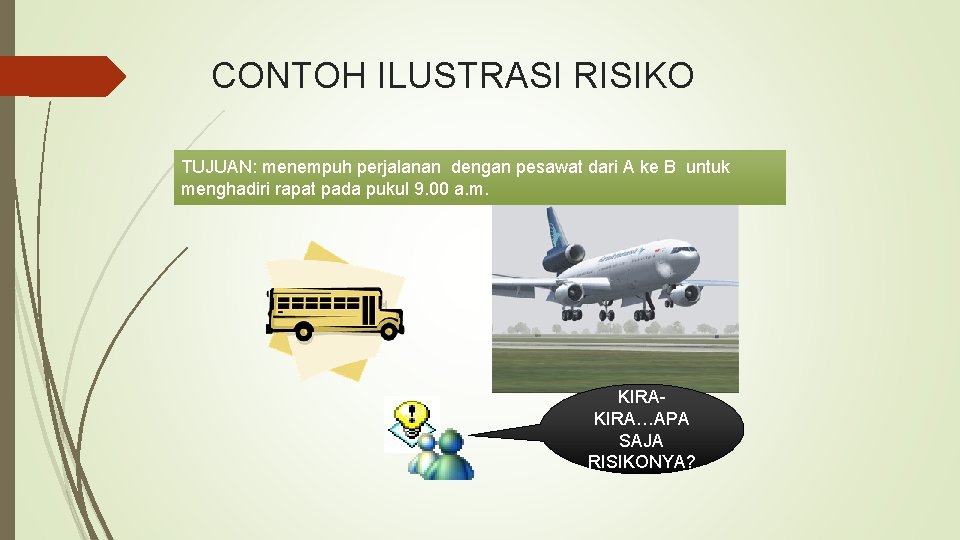 CONTOH ILUSTRASI RISIKO

TUJUAN: menempuh perjalanan dengan pesawat dari A ke B untuk menghadiri rapat pada pukul 9.00 a.m.

KIRA-KIRA…APA SAJA RISIKONYA?